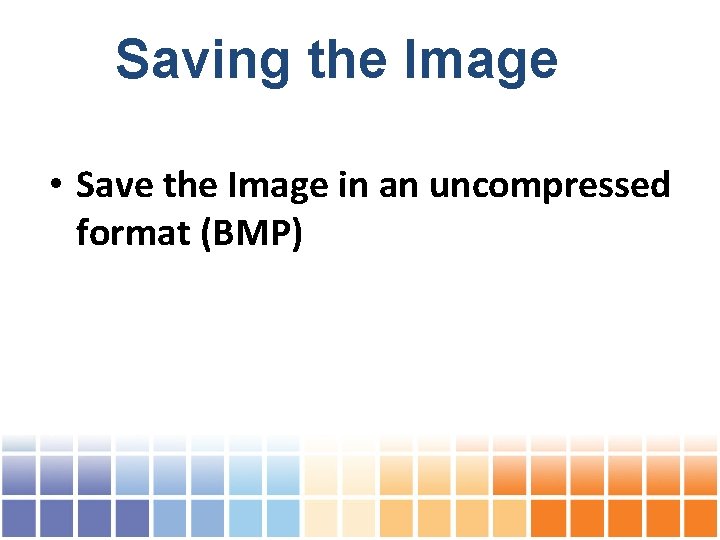 Saving the Image

• Save the Image in an uncompressed format (BMP)